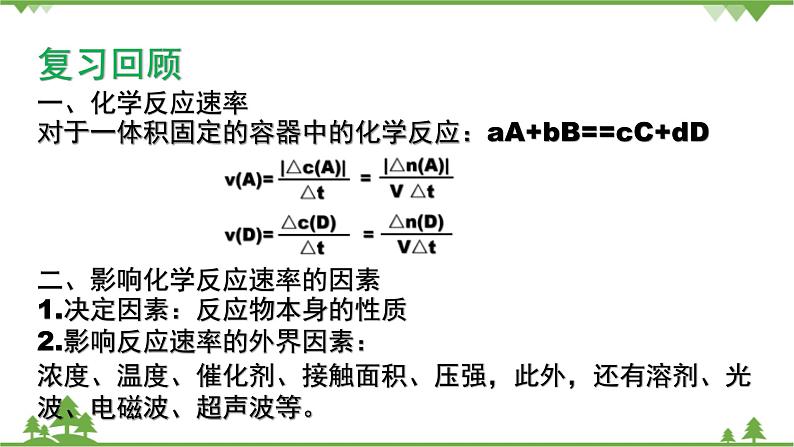 复习回顾

一、化学反应速率

对于一体积固定的容器中的化学反应：aA+bB==cC+dD

$v(A)=\frac{|\triangle c(A)|}{\triangle t}=\frac{|\triangle n(A)|}{V\triangle t}$

$v(D)=\frac{\triangle c(D)}{\triangle t}=\frac{\triangle n(D)}{V\triangle t}$

二、影响化学反应速率的因素

1.决定因素：反应物本身的性质

2.影响反应速率的外界因素：

浓度、温度、催化剂、接触面积、压强，此外，还有溶剂、光波、电磁波、超声波等。